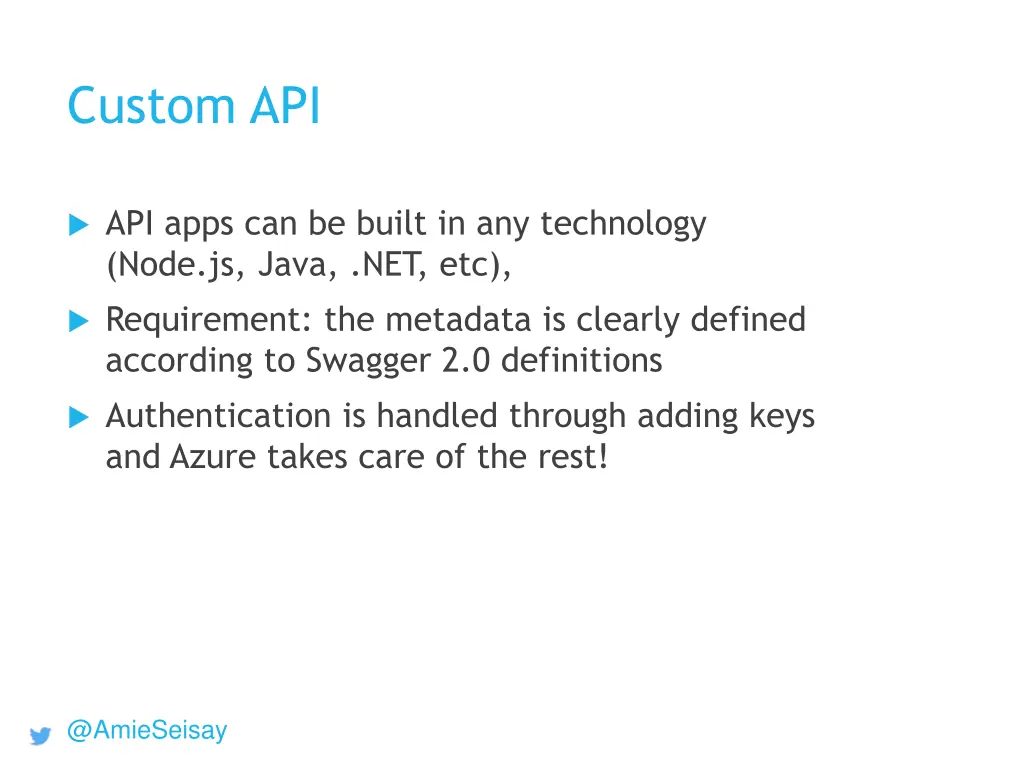 Custom API

API apps can be built in any technology (Node.js, Java, .NET, etc),

Requirement: the metadata is clearly defined according to Swagger 2.0 definitions

Authentication is handled through adding keys and Azure takes care of the rest!

@AmieSeisay